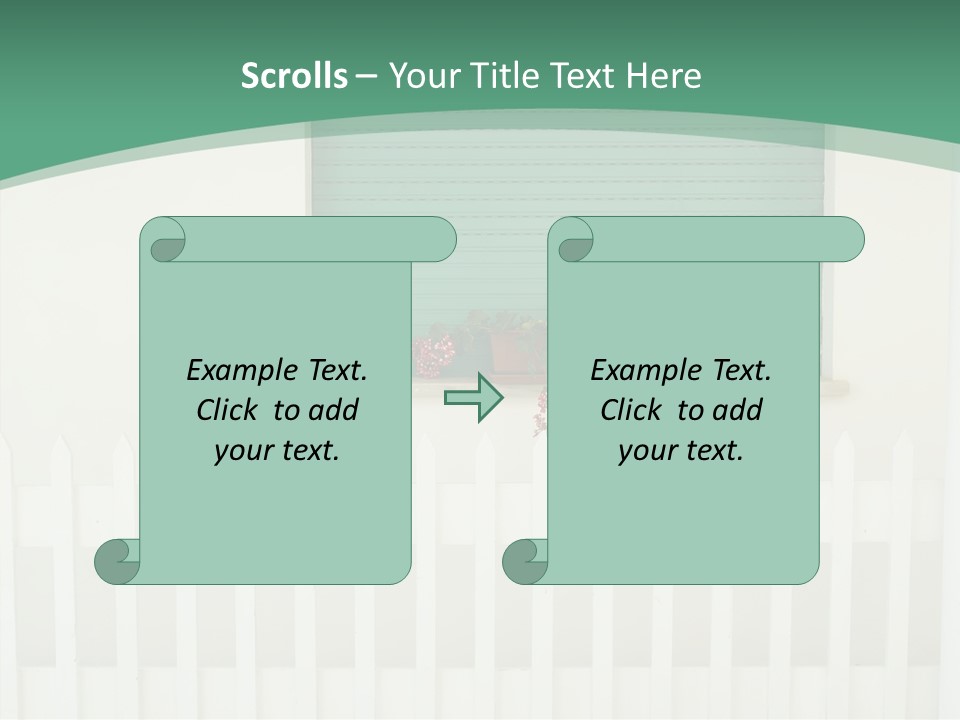 Scrolls – Your Title Text Here

Example Text. Click to add your text.

Example Text. Click to add your text.